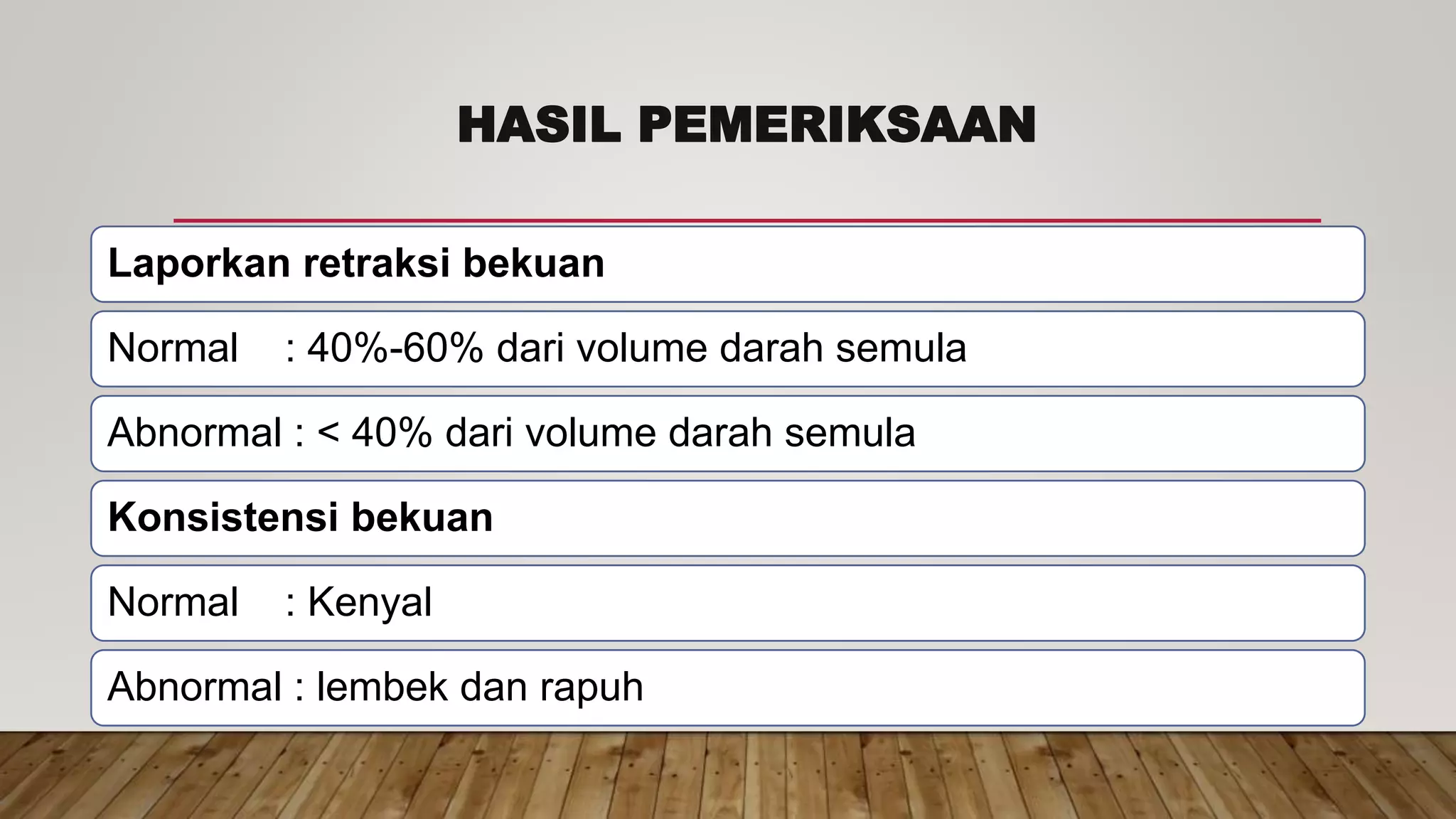 HASIL PEMERIKSAAN

Laporkan retraksi bekuan

Normal : 40%-60% dari volume darah semula

Abnormal : < 40% dari volume darah semula

Konsistensi bekuan

Normal : Kenyal

Abnormal : lembek dan rapuh